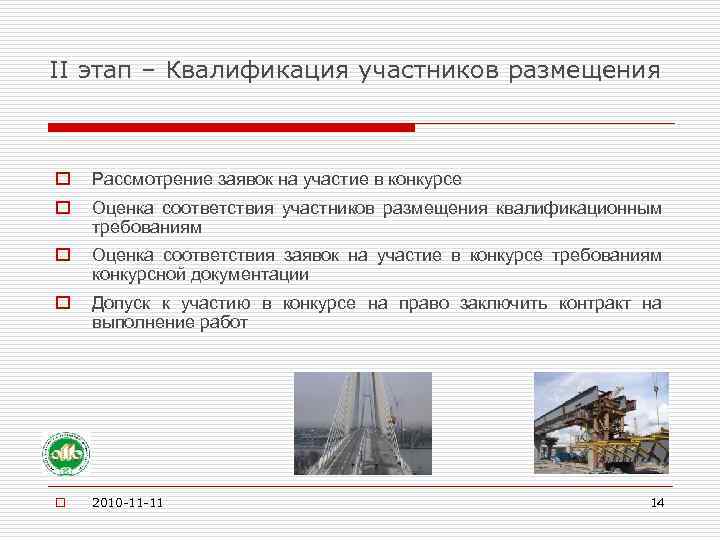 II этап – Квалификация участников размещения

Рассмотрение заявок на участие в конкурсе

Оценка соответствия участников размещения квалификационным требованиям

Оценка соответствия заявок на участие в конкурсе требованиям конкурсной документации

Допуск к участию в конкурсе на право заключить контракт на выполнение работ

2010-11-11

14